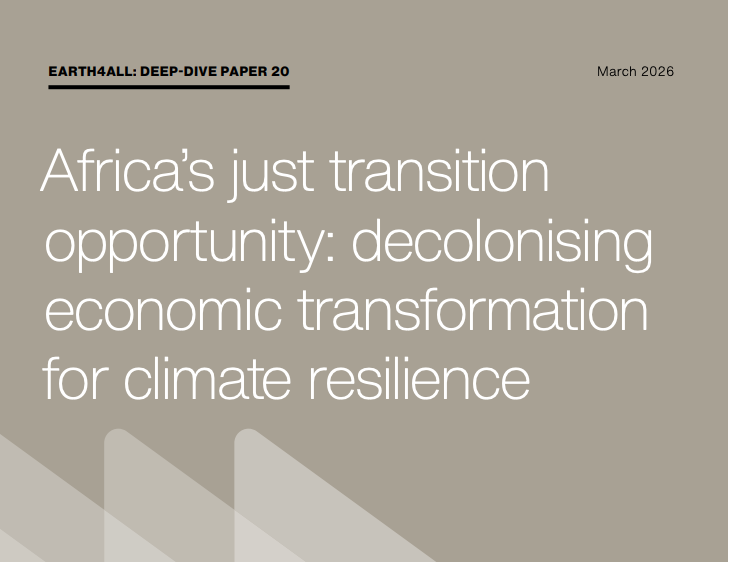 EARTH4ALL: DEEP-DIVE PAPER 20

March 2026

Africa's just transition opportunity: decolonising economic transformation for climate resilience